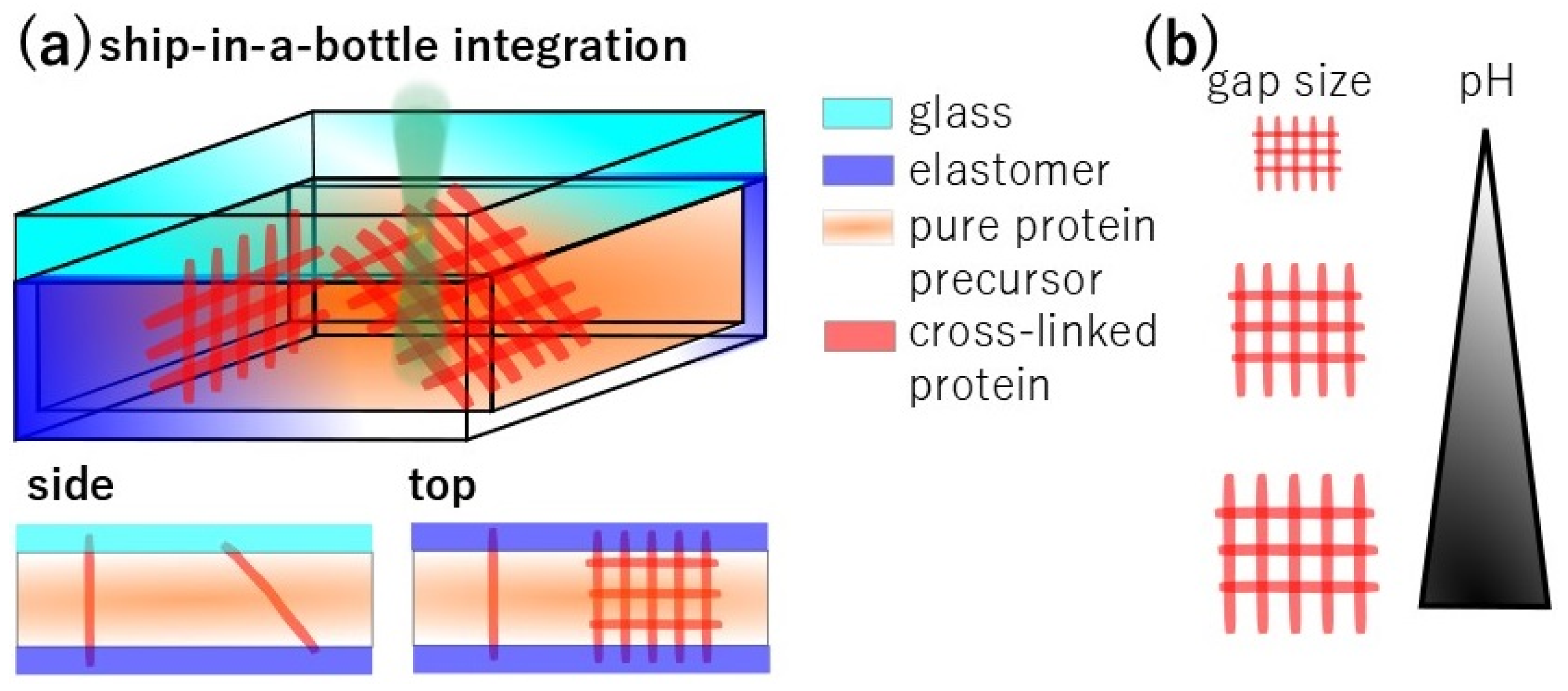 (a) ship-in-a-bottle integration

glass
elastomer
pure protein precursor
cross-linked protein

side

top

(b)
gap size
pH